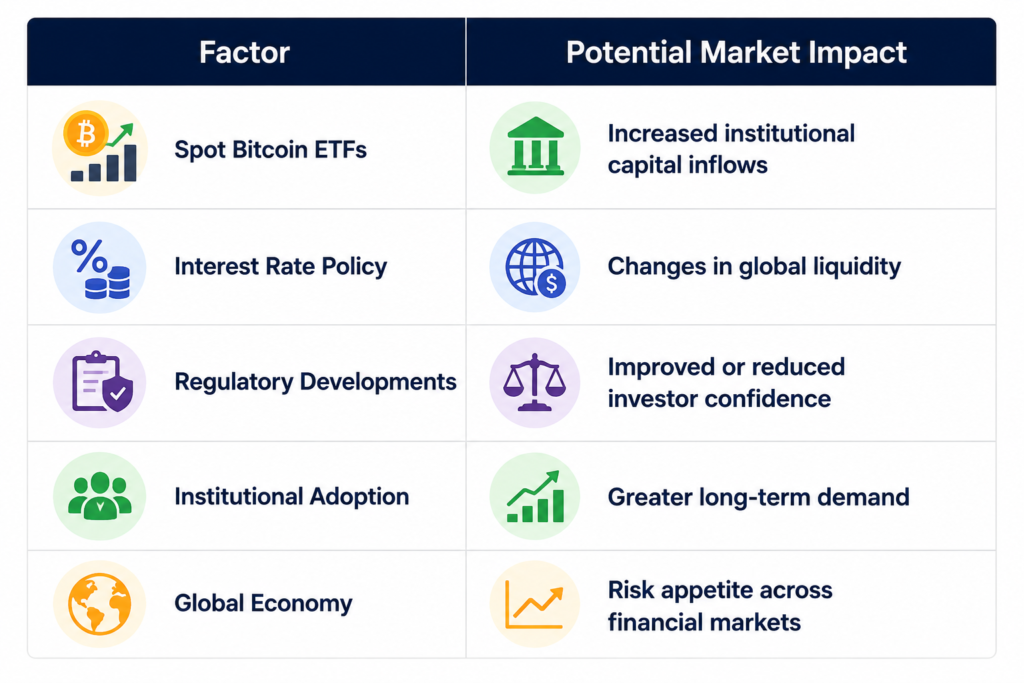 | Factor | Potential Market Impact |
|---|---|
| Spot Bitcoin ETFs | Increased institutional capital inflows |
| Interest Rate Policy | Changes in global liquidity |
| Regulatory Developments | Improved or reduced investor confidence |
| Institutional Adoption | Greater long-term demand |
| Global Economy | Risk appetite across financial markets |